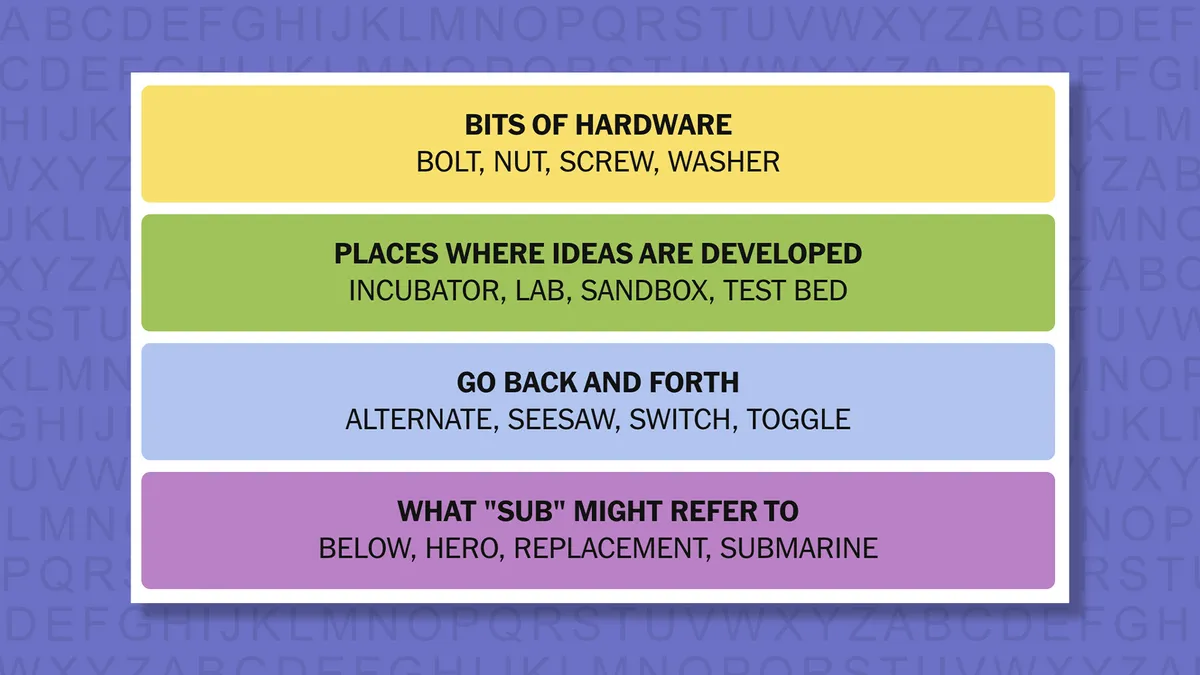 BITS OF HARDWARE
BOLT, NUT, SCREW, WASHER

PLACES WHERE IDEAS ARE DEVELOPED
INCUBATOR, LAB, SANDBOX, TEST BED

GO BACK AND FORTH
ALTERNATE, SEESAW, SWITCH, TOGGLE

WHAT "SUB" MIGHT REFER TO
BELOW, HERO, REPLACEMENT, SUBMARINE